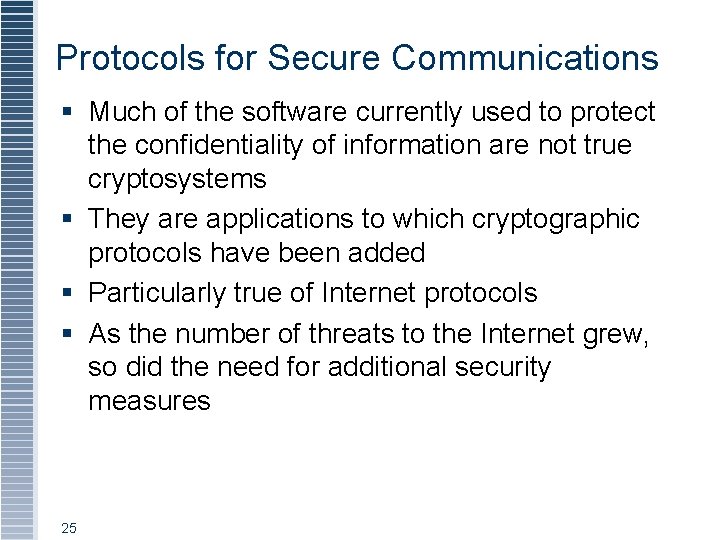 Protocols for Secure Communications

▪ Much of the software currently used to protect the confidentiality of information are not true cryptosystems
▪ They are applications to which cryptographic protocols have been added
▪ Particularly true of Internet protocols
▪ As the number of threats to the Internet grew, so did the need for additional security measures

25